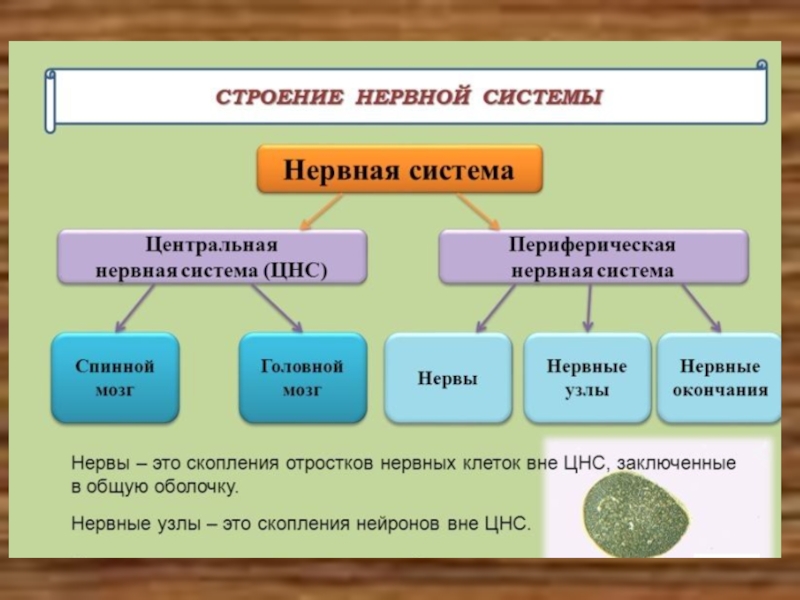 СТРОЕНИЕ НЕРВНОЙ СИСТЕМЫ

Нервная система

Центральная нервная система (ЦНС)

Периферическая нервная система

Спинной мозг

Головной мозг

Нервы

Нервные узлы

Нервные окончания

Нервы – это скопления отростков нервных клеток вне ЦНС, заключенные в общую оболочку.

Нервные узлы – это скопления нейронов вне ЦНС.